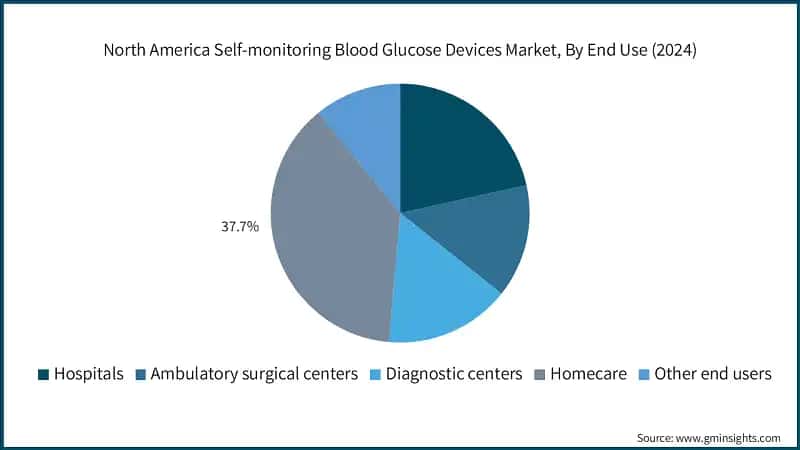 North America Self-monitoring Blood Glucose Devices Market, By End Use (2024)

37.7%

Hospitals Ambulatory surgical centers Diagnostic centers Homecare Other end users

Source: www.gminsights.com